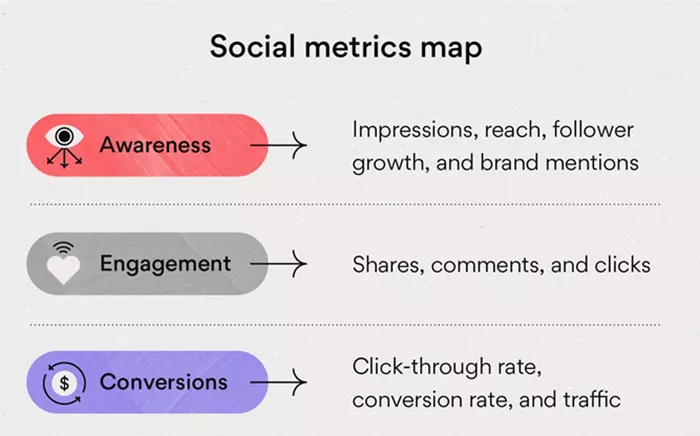 Social metrics map

Awareness

Impressions, reach, follower growth, and brand mentions

Engagement

Shares, comments, and clicks

$ Conversions

Click-through rate, conversion rate, and traffic